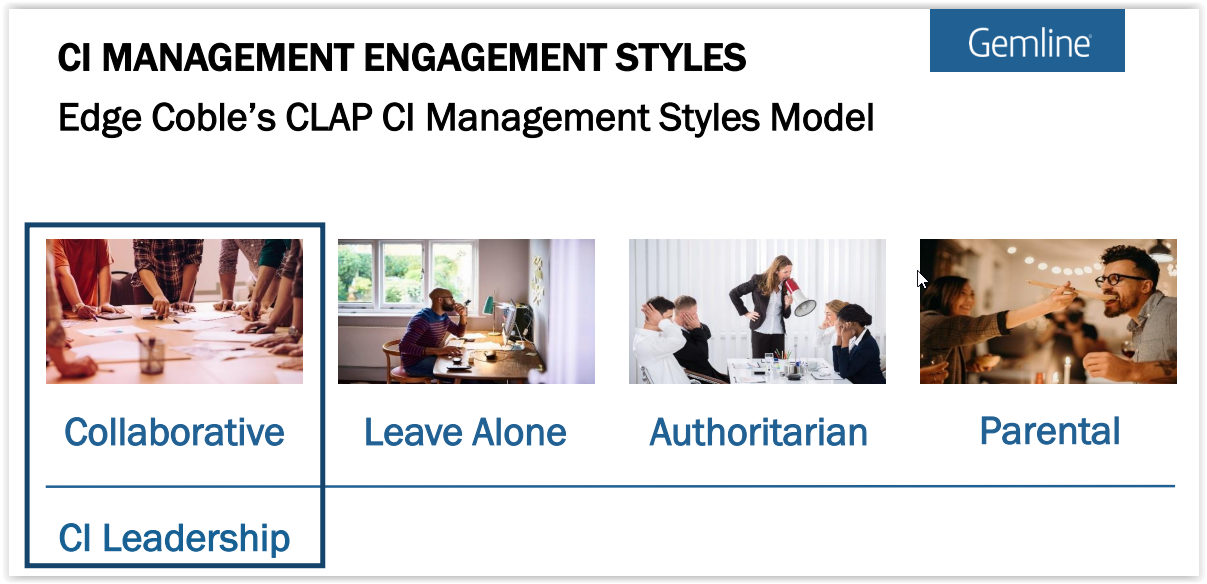 CI MANAGEMENT ENGAGEMENT STYLES

Gemline

Edge Coble's CLAP CI Management Styles Model

Collaborative

Leave Alone

Authoritarian

Parental

CI Leadership